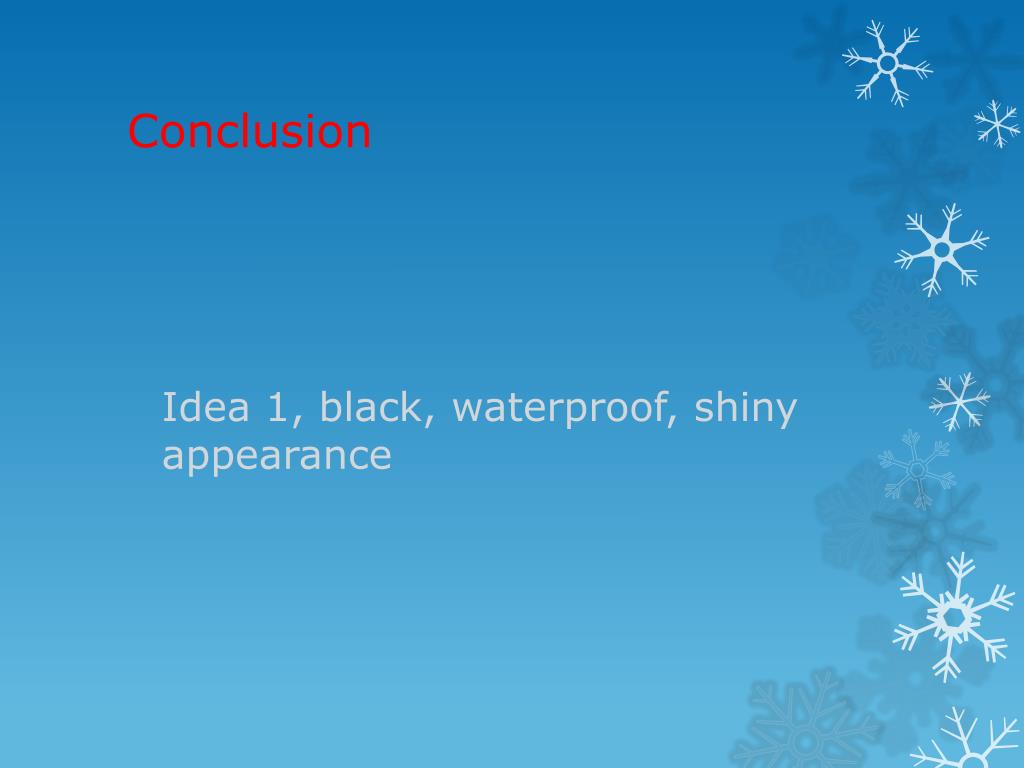 Conclusion

Idea 1, black, waterproof, shiny appearance